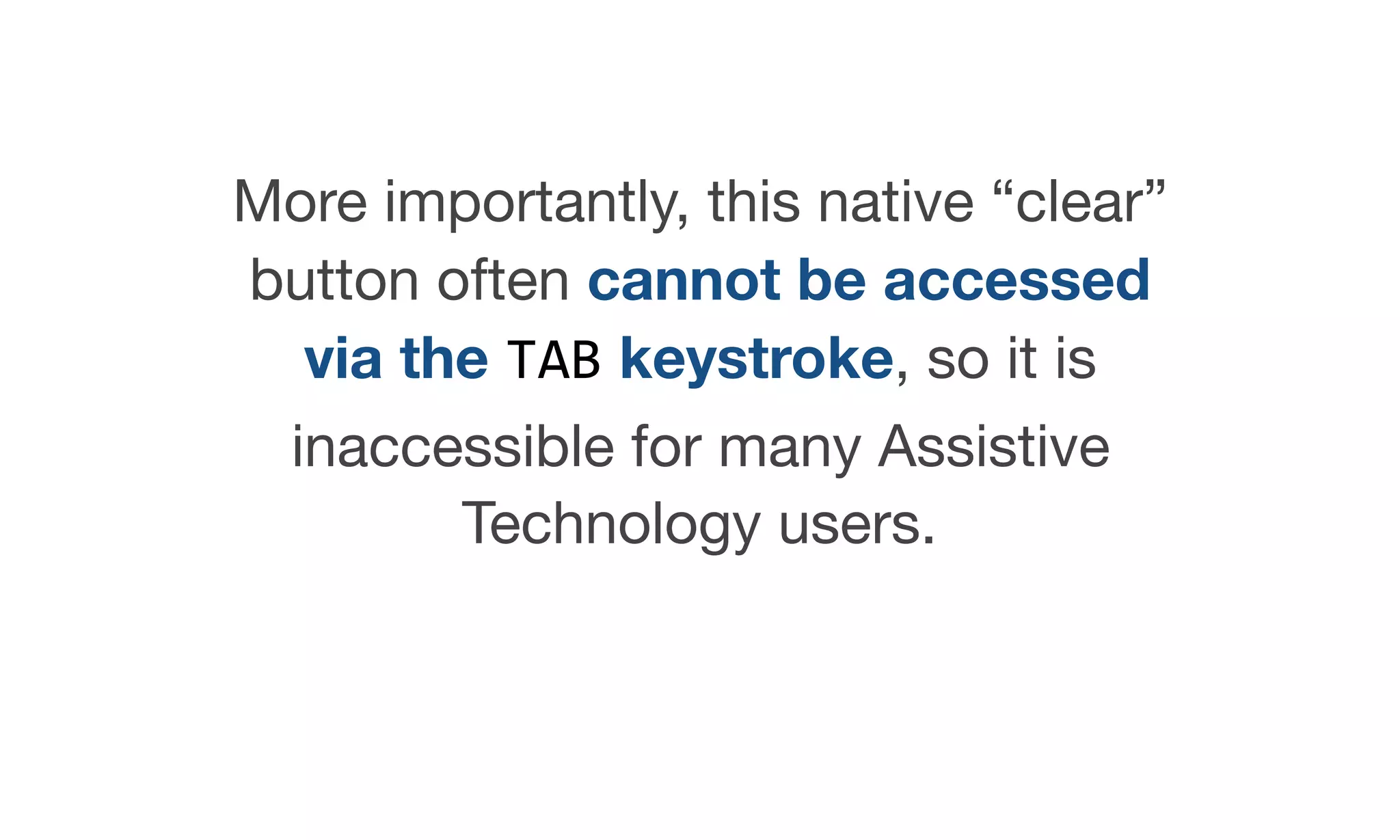 More importantly, this native “clear” button often cannot be accessed via the TAB keystroke, so it is inaccessible for many Assistive Technology users.